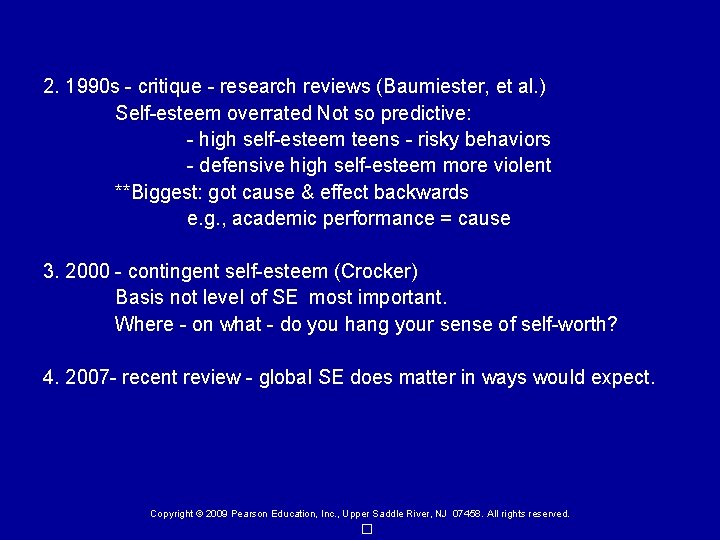 2. 1990s - critique - research reviews (Baumiester, et al.)
Self-esteem overrated Not so predictive:
- high self-esteem teens - risky behaviors
- defensive high self-esteem more violent
**Biggest: got cause & effect backwards
e.g., academic performance = cause

3. 2000 - contingent self-esteem (Crocker)
Basis not level of SE most important.
Where - on what - do you hang your sense of self-worth?

4. 2007- recent review - global SE does matter in ways would expect.

Copyright © 2009 Pearson Education, Inc., Upper Saddle River, NJ 07458. All rights reserved.